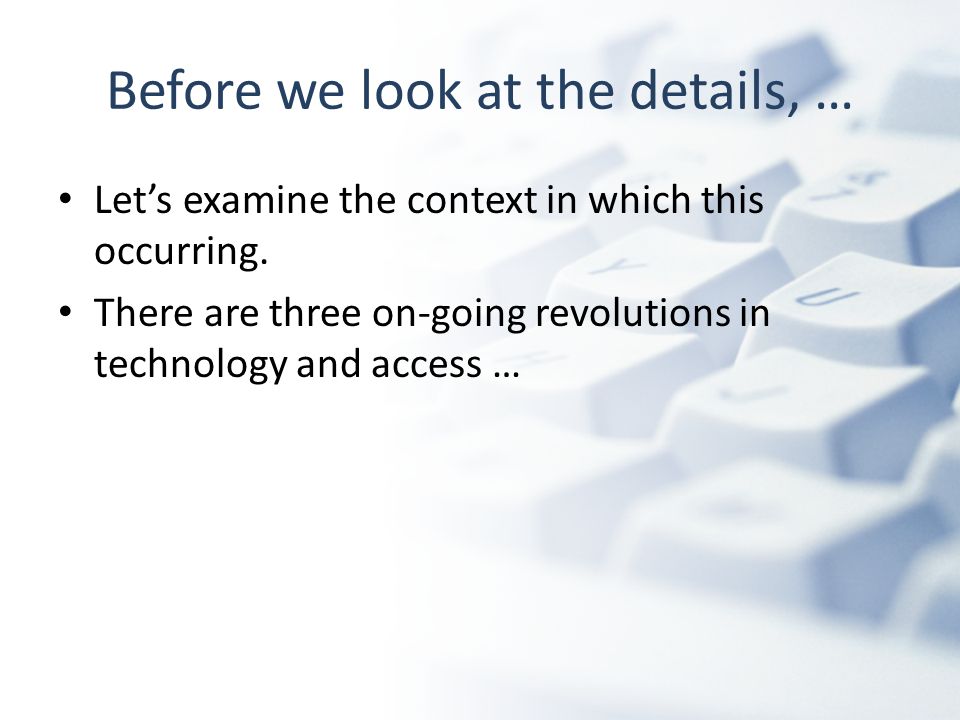 Before we look at the details, …

• Let’s examine the context in which this occurring.
• There are three on-going revolutions in technology and access …